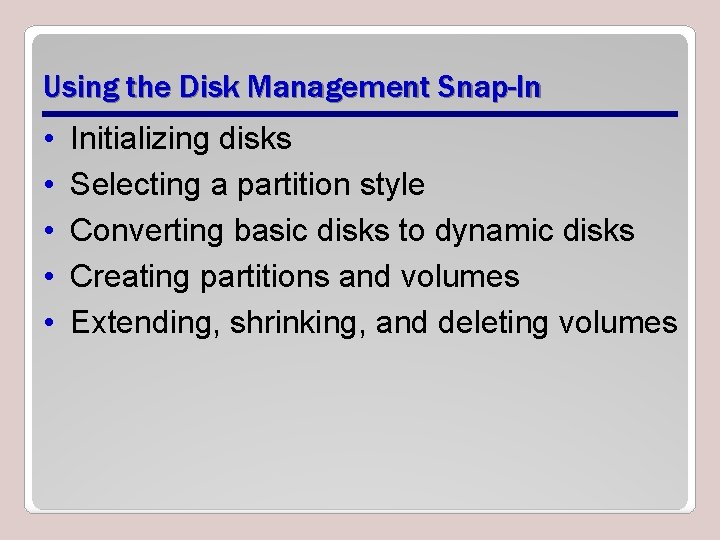 Using the Disk Management Snap-In

• Initializing disks
• Selecting a partition style
• Converting basic disks to dynamic disks
• Creating partitions and volumes
• Extending, shrinking, and deleting volumes